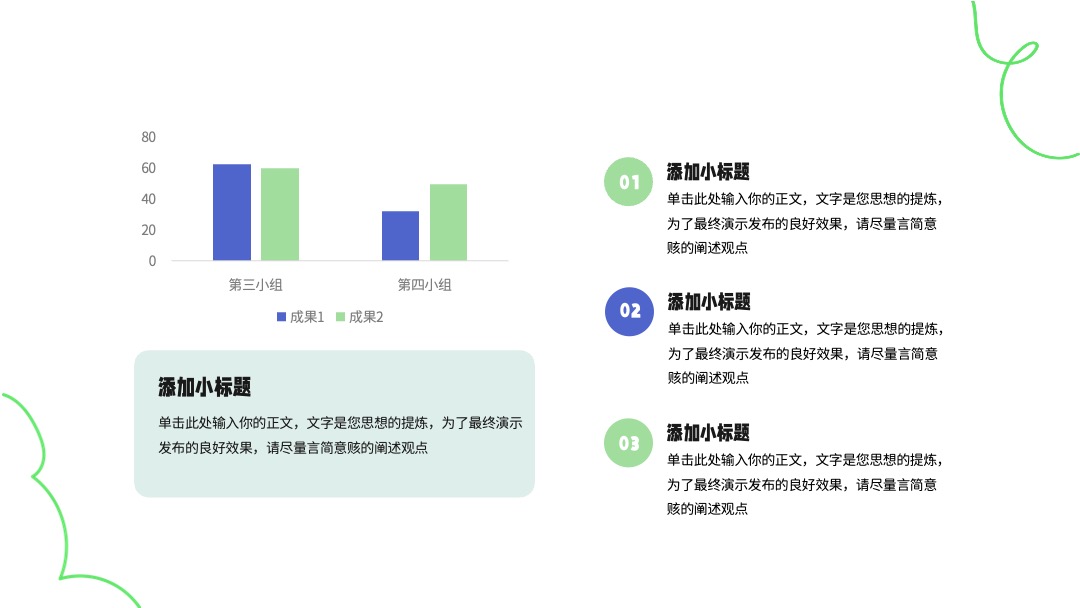 80
60
40
20
0
第三小组
第四小组
成果1 成果2

添加小标题
单击此处输入你的正文，文字是您思想的提炼，为了最终演示发布的良好效果，请尽量言简意赅的阐述观点

01
添加小标题
单击此处输入你的正文，文字是您思想的提炼，为了最终演示发布的良好效果，请尽量言简意赅的阐述观点

02
添加小标题
单击此处输入你的正文，文字是您思想的提炼，为了最终演示发布的良好效果，请尽量言简意赅的阐述观点

03
添加小标题
单击此处输入你的正文，文字是您思想的提炼，为了最终演示发布的良好效果，请尽量言简意赅的阐述观点